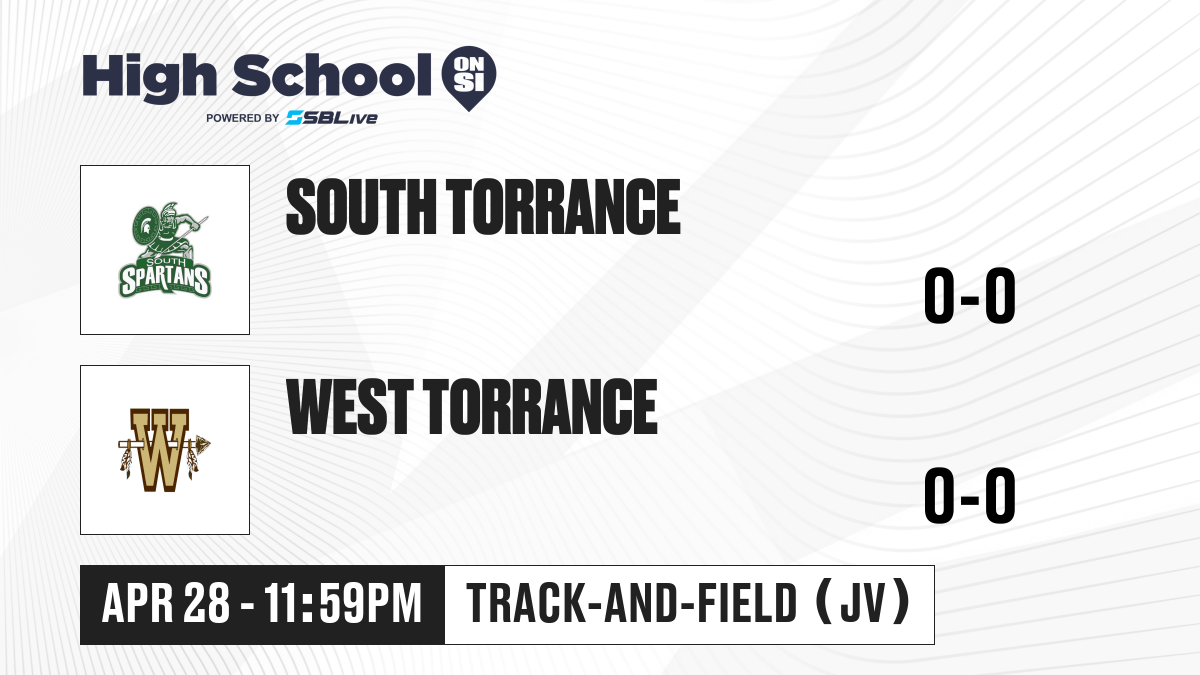 High School ON SI
POWERED BY SBLive

SOUTH SPARTANS

SOUTH TORRANCE

0-0

W

WEST TORRANCE

0-0

APR 28 - 11:59PM

TRACK-AND-FIELD (JV)